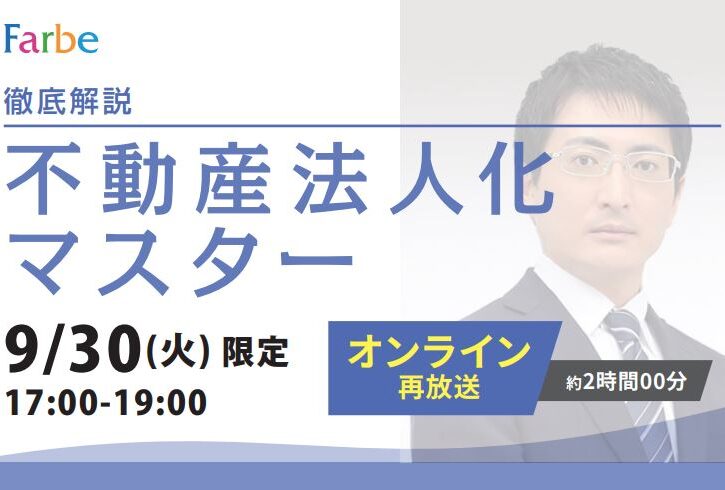 Farbe

徹底解説

不動産法人化
マスター

9/30(火) 限定
17:00-19:00

オンライン
再放送

約2時間00分